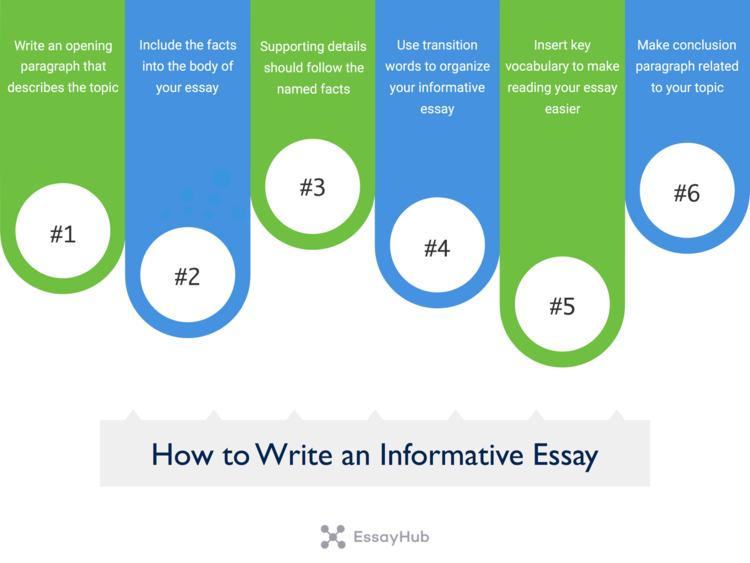 Write an opening paragraph that describes the topic

#1

Include the facts into the body of your essay

#2

Supporting details should follow the named facts

#3

Use transition words to organize your informative essay

#4

Insert key vocabulary to make reading your essay easier

#5

Make conclusion paragraph related to your topic

#6

How to Write an Informative Essay

EssayHub